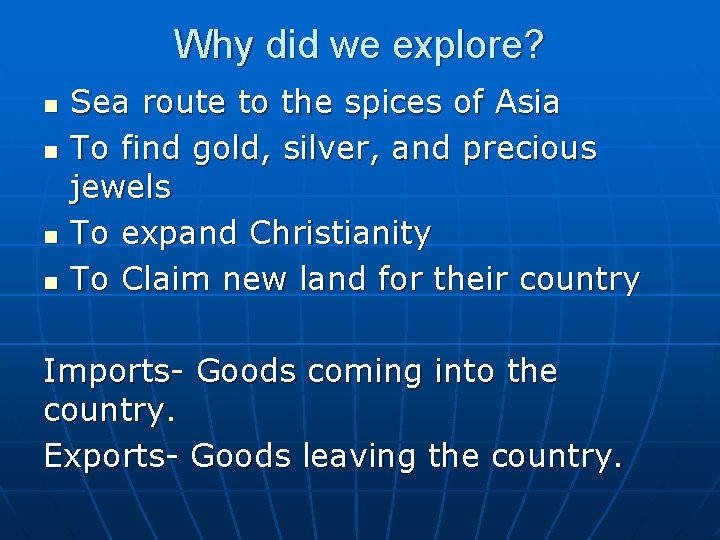 Why did we explore?

- Sea route to the spices of Asia
- To find gold, silver, and precious jewels
- To expand Christianity
- To Claim new land for their country

Imports- Goods coming into the country.

Exports- Goods leaving the country.